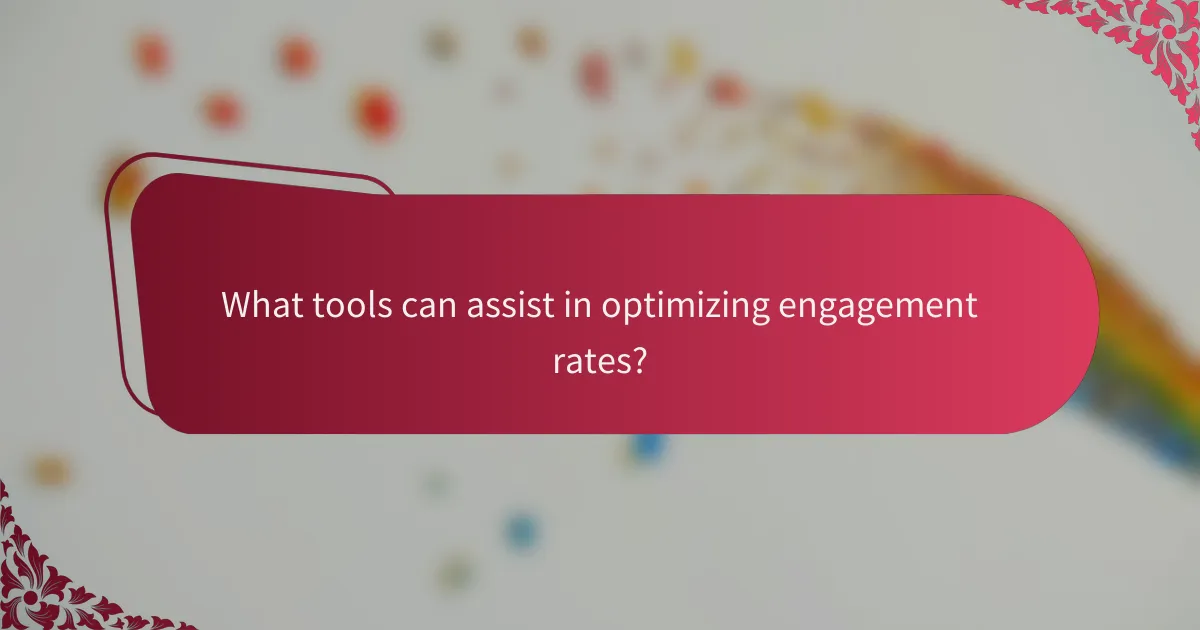 What tools can assist in optimizing engagement rates?